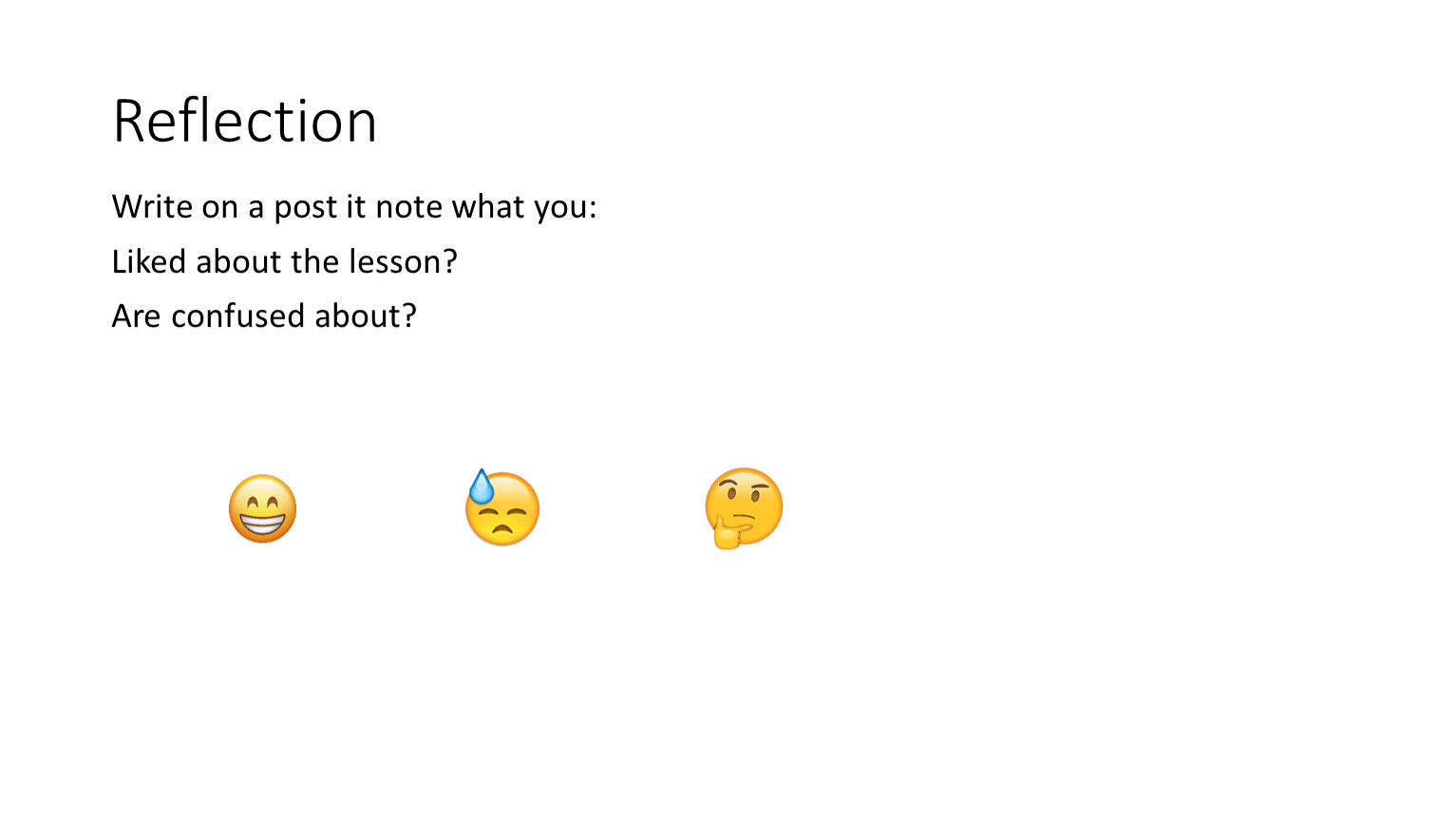 Reflection

Write on a post it note what you:

Liked about the lesson?

Are confused about?